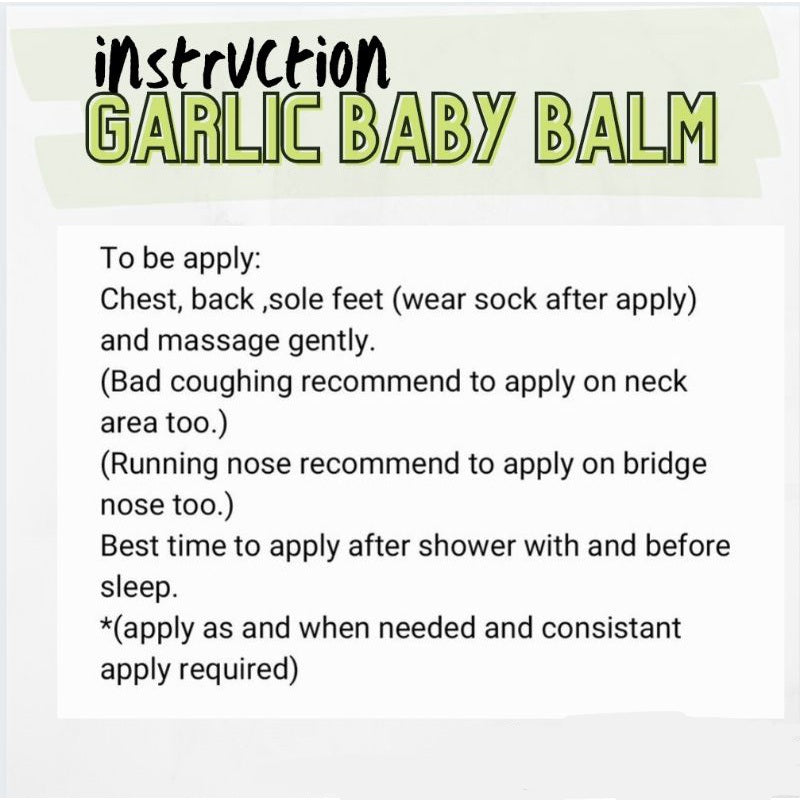 instruction
GARLIC BABY BALM

To be apply:
Chest, back ,sole feet (wear sock after apply) and massage gently.
(Bad coughing recommend to apply on neck area too.)
(Running nose recommend to apply on bridge nose too.)
Best time to apply after shower with and before sleep.
*(apply as and when needed and consistant apply required)